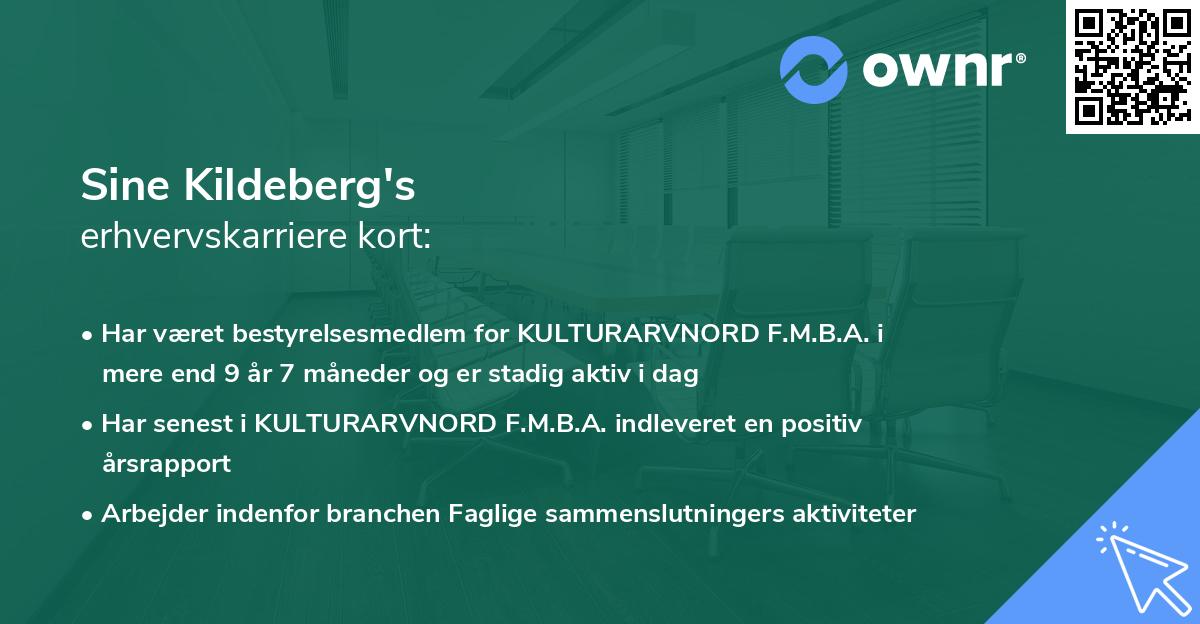 ownr®

Sine Kildeberg's
erhvervskarriere kort:

• Har været bestyrelsesmedlem for KULTURARVNORD F.M.B.A. i mere end 9 år 7 måneder og er stadig aktiv i dag

• Har senest i KULTURARVNORD F.M.B.A. indleveret en positiv årsrapport

• Arbejder indenfor branchen Faglige sammenslutningers aktiviteter